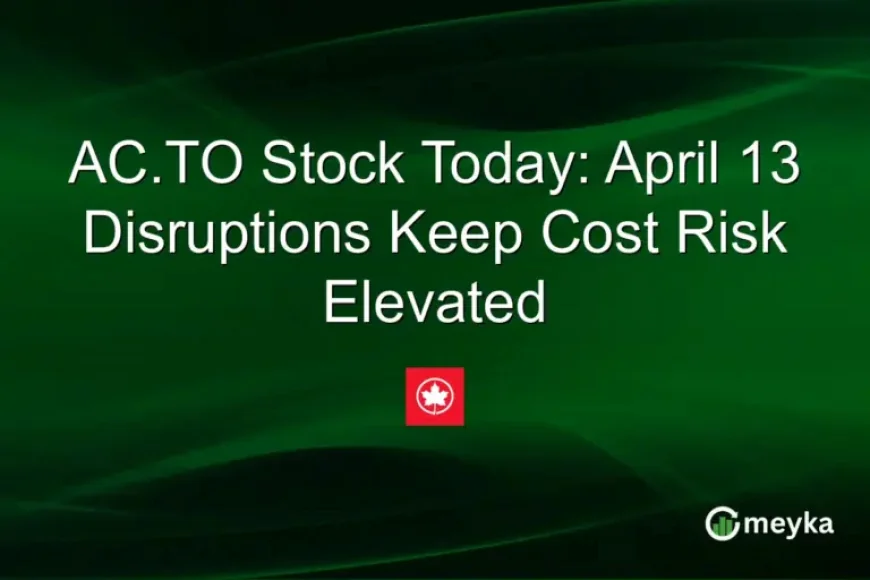 AC.TO Stock Today: April 13 Disruptions Keep Cost Risk Elevated

meyka